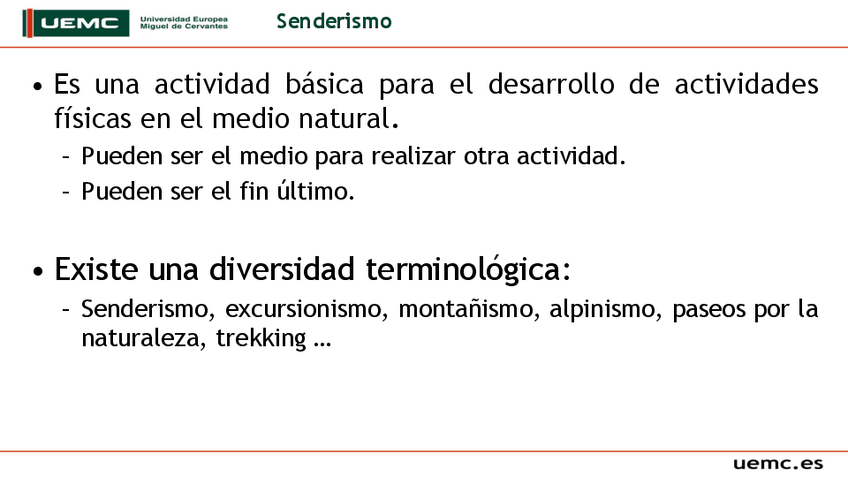 UEMC Universidad Europea Miguel de Cervantes

Senderismo

• Es una actividad básica para el desarrollo de actividades físicas en el medio natural.
– Pueden ser el medio para realizar otra actividad.
– Pueden ser el fin último.

• Existe una diversidad terminológica:
– Senderismo, excursionismo, montañismo, alpinismo, paseos por la naturaleza, trekking …

uemc.es